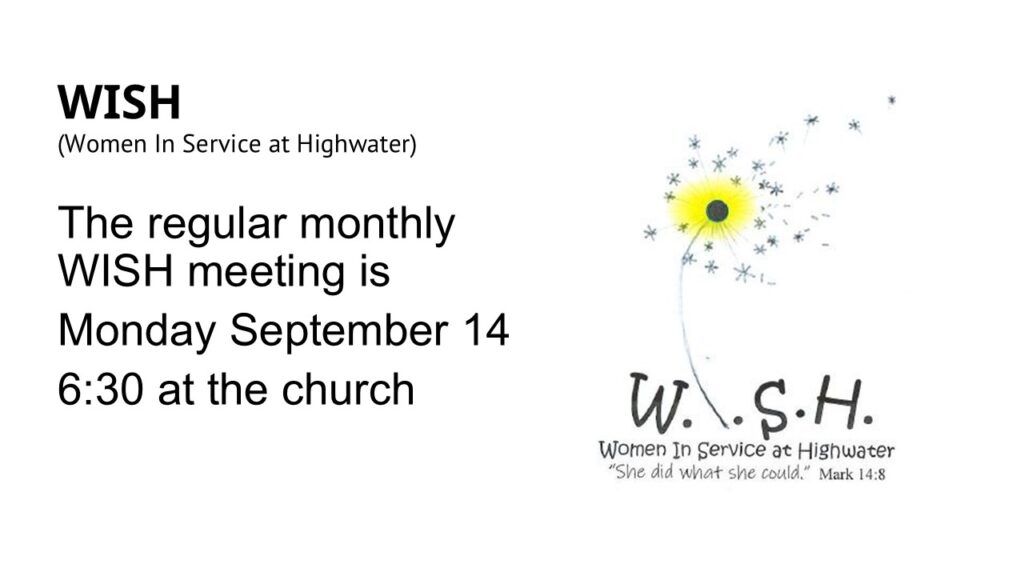 WISH
(Women In Service at Highwater)

The regular monthly WISH meeting is

Monday September 14

6:30 at the church

W.I.S.H.
Women In Service at Highwater
"She did what she could." Mark 14:8